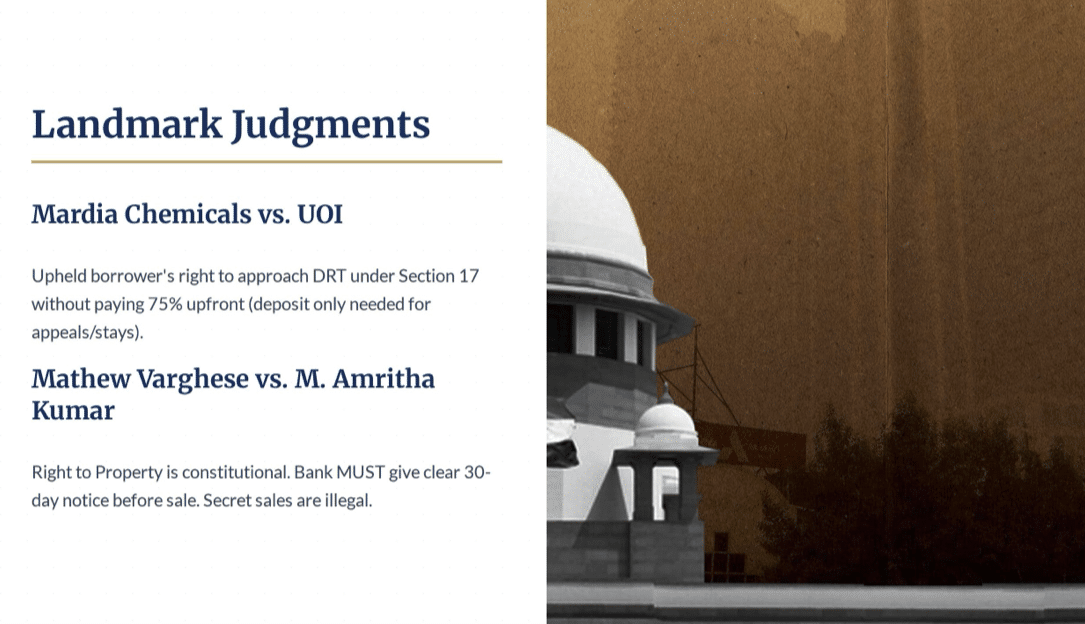 Landmark Judgments

Mardia Chemicals vs. UOI

Upheld borrower's right to approach DRT under Section 17 without paying 75% upfront (deposit only needed for appeals/stays).

Mathew Varghese vs. M. Amritha Kumar

Right to Property is constitutional. Bank MUST give clear 30-day notice before sale. Secret sales are illegal.